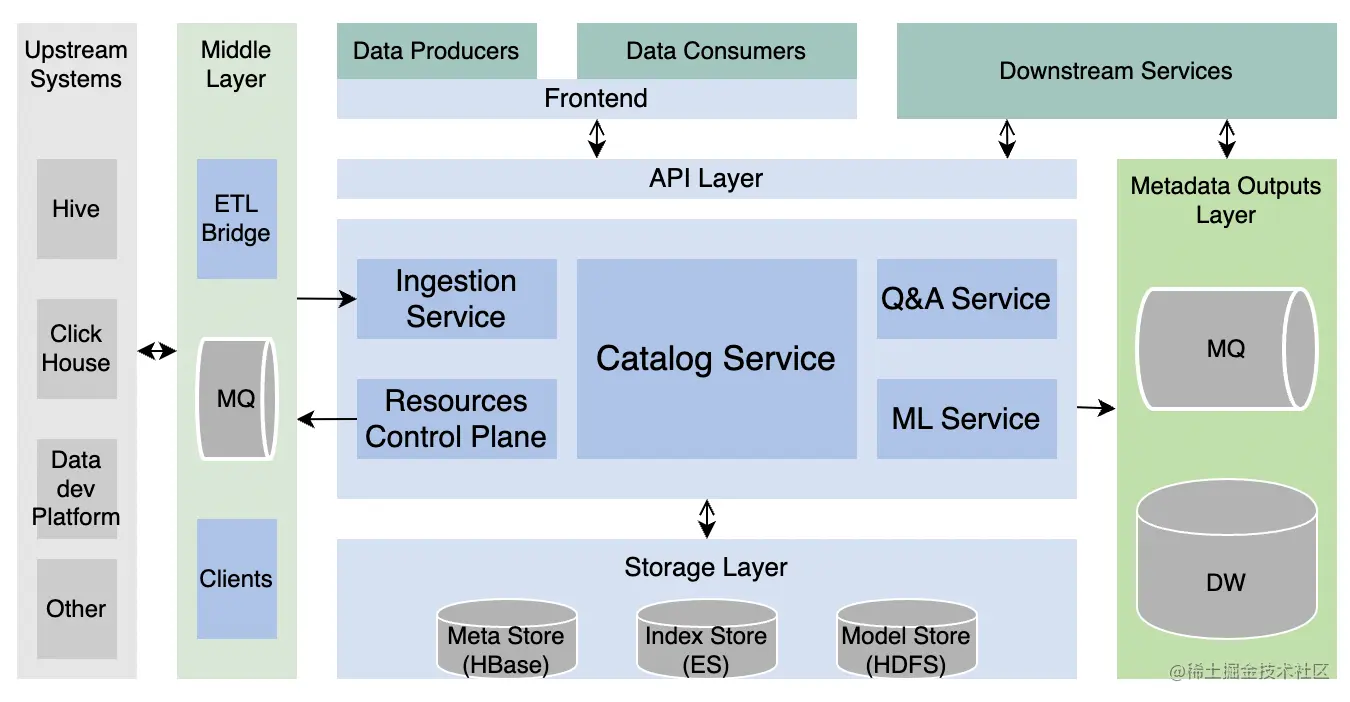 Upstream Systems

Hive

Click House

Data dev Platform

Other

Middle Layer

ETL Bridge

MQ

Clients

Data Producers

Data Consumers

Frontend

Downstream Services

API Layer

Ingestion Service

Resources Control Plane

Catalog Service

Q&A Service

ML Service

Storage Layer

Meta Store (HBase)

Index Store (ES)

Model Store (HDFS)

Metadata Outputs Layer

MQ

DW

@稀土掘金技术社区